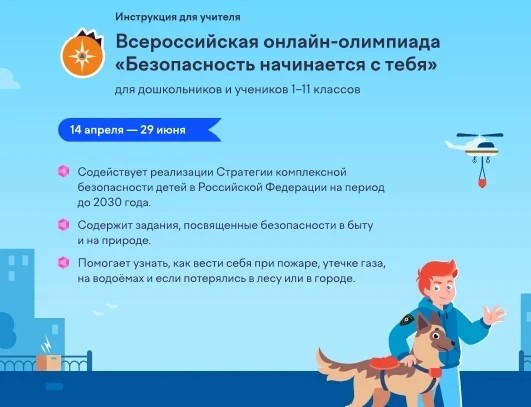 Инструкция для учителя

Всероссийская онлайн-олимпиада «Безопасность начинается с тебя»

для дошкольников и учеников 1–11 классов

14 апреля — 29 июня

Содействует реализации Стратегии комплексной безопасности детей в Российской Федерации на период до 2030 года.

Содержит задания, посвященные безопасности в быту и на природе.

Помогает узнать, как вести себя при пожаре, утечке газа, на водоёмах и если потерялись в лесу или в городе.